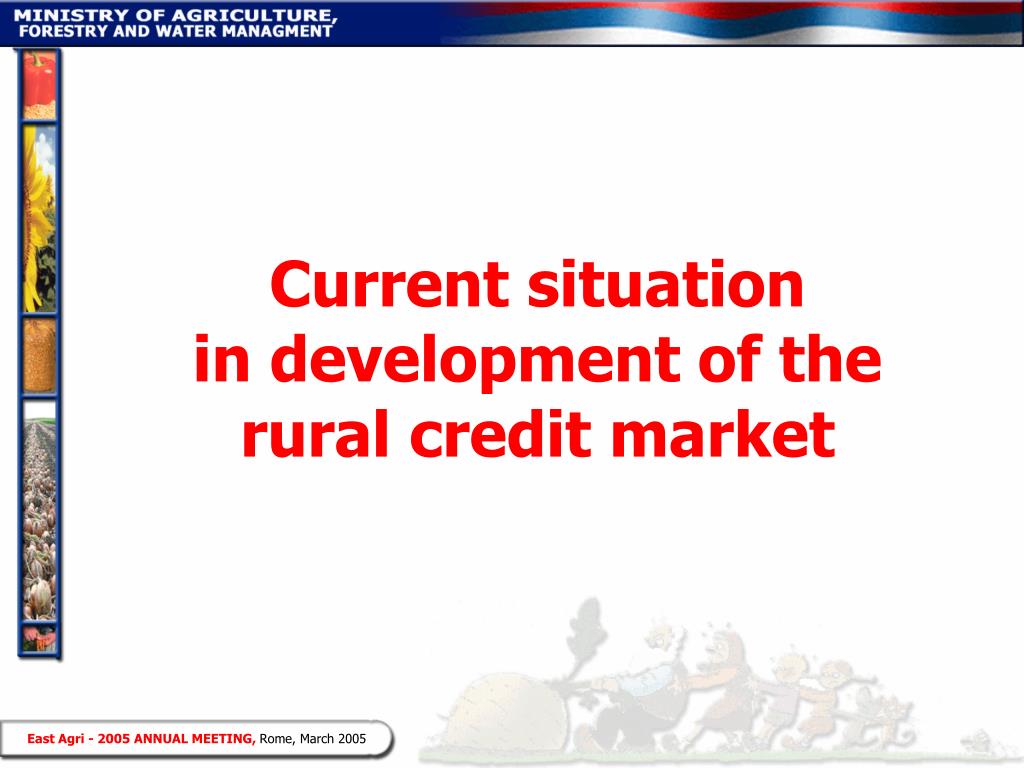 MINISTRY OF AGRICULTURE,
FORESTRY AND WATER MANAGMENT

Current situation
in development of the
rural credit market

East Agri - 2005 ANNUAL MEETING, Rome, March 2005